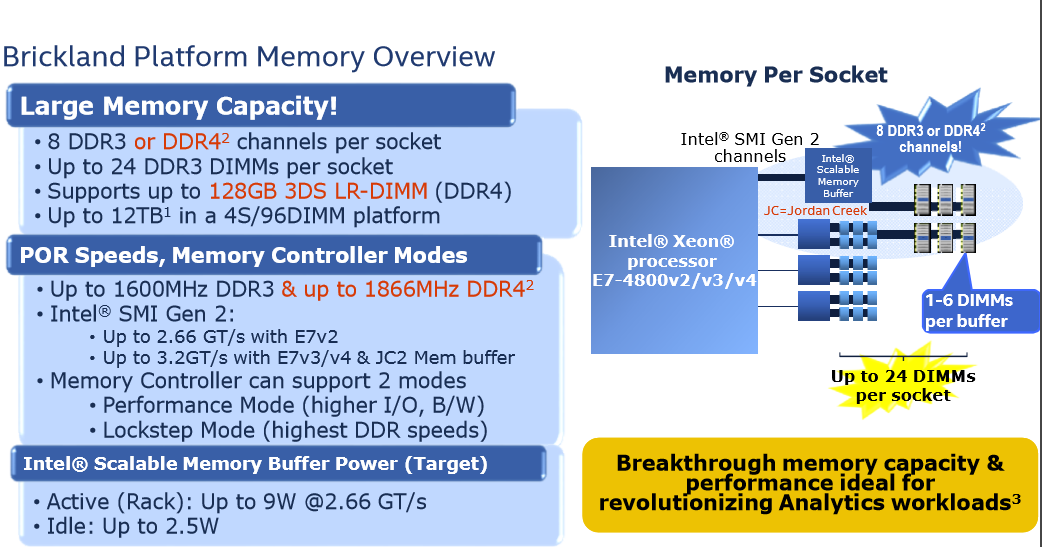 Brickland Platform Memory Overview

Large Memory Capacity!

• 8 DDR3 or DDR4$^2$ channels per socket
• Up to 24 DDR3 DIMMs per socket
• Supports up to 128GB 3DS LR-DIMM (DDR4)
• Up to 12TB$^1$ in a 4S/96DIMM platform

POR Speeds, Memory Controller Modes

• Up to 1600MHz DDR3 & up to 1866MHz DDR4$^2$
• Intel® SMI Gen 2:
• Up to 2.66 GT/s with E7v2
• Up to 3.2GT/s with E7v3/v4 & JC2 Mem buffer
• Memory Controller can support 2 modes
• Performance Mode (higher I/O, B/W)
• Lockstep Mode (highest DDR speeds)

Intel® Scalable Memory Buffer Power (Target)

• Active (Rack): Up to 9W @2.66 GT/s
• Idle: Up to 2.5W

Memory Per Socket

Intel® SMI Gen 2 channels

8 DDR3 or DDR4$^2$ channels!

Intel® Scalable Memory Buffer

JC=Jordan Creek

Intel® Xeon® processor E7-4800v2/v3/v4

1-6 DIMMs per buffer

Up to 24 DIMMs per socket

Breakthrough memory capacity & performance ideal for revolutionizing Analytics workloads$^3$